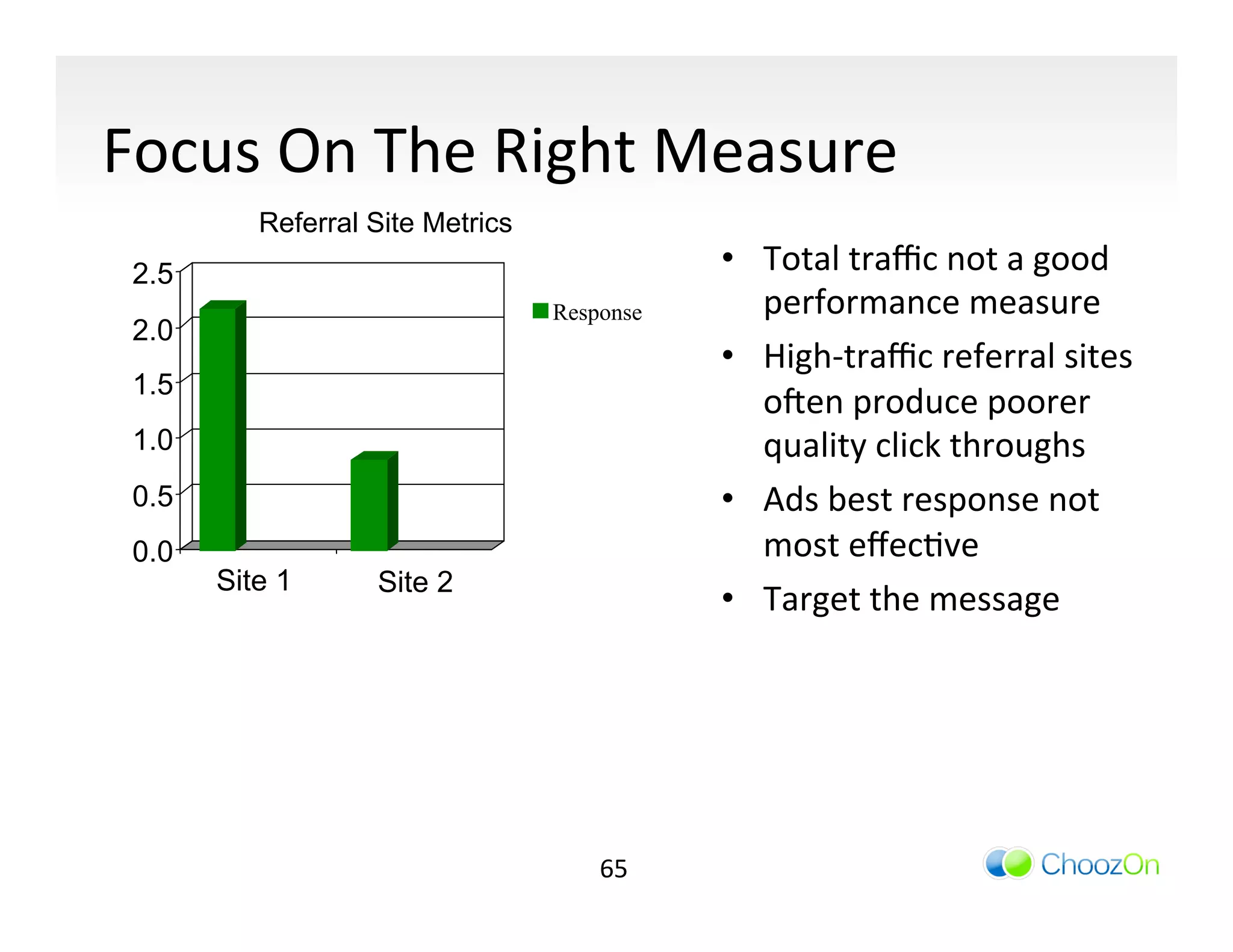 Focus On The Right Measure

Referral Site Metrics

2.5
2.0
1.5
1.0
0.5
0.0

Site 1 Site 2

Response

• Total traffic not a good performance measure
• High-traffic referral sites often produce poorer quality click throughs
• Ads best response not most effective
• Target the message

65

ChoozOn